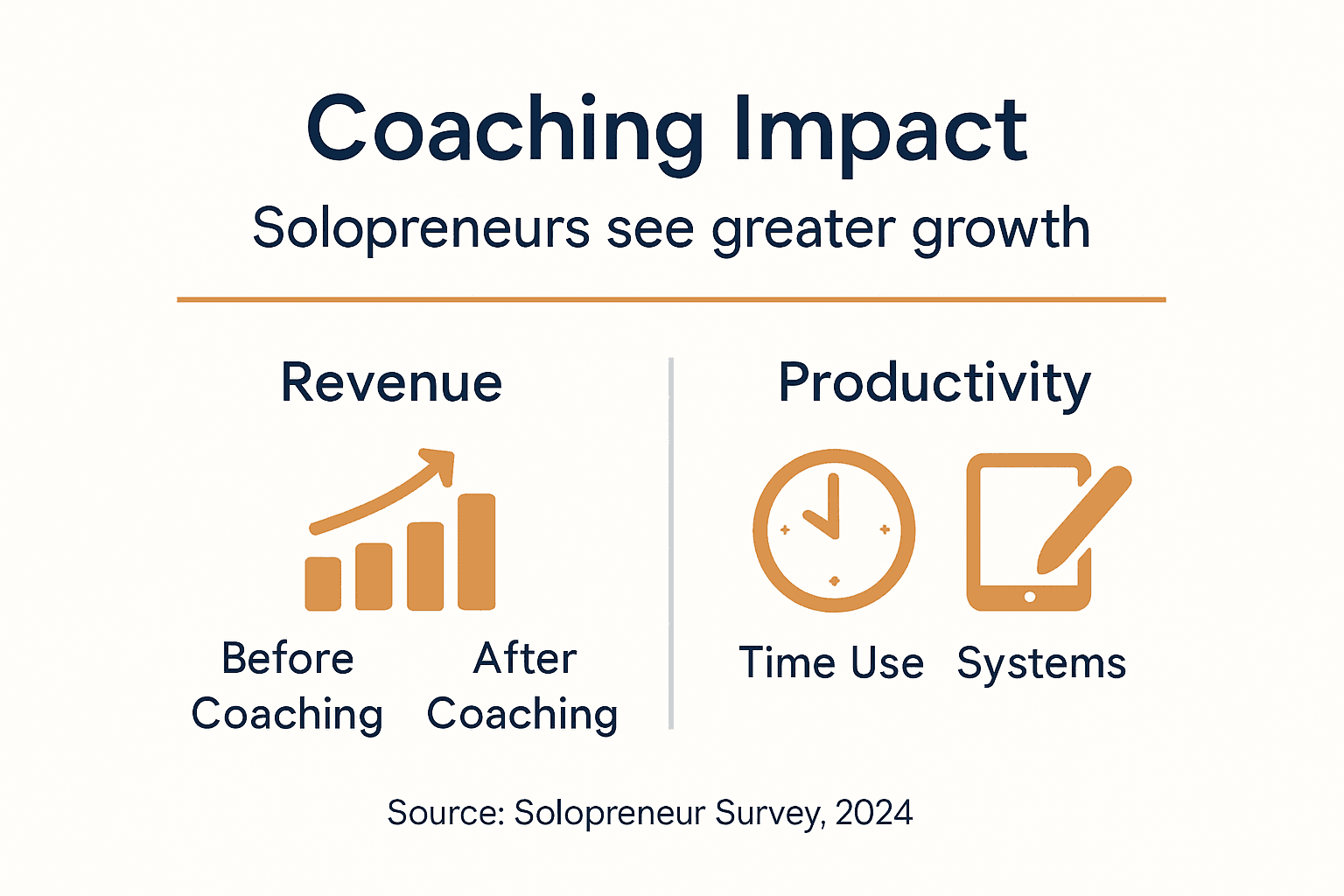 Coaching Impact

Solopreneurs see greater growth

Revenue

Before Coaching

After Coaching

Productivity

Time Use

Systems

Source: Solopreneur Survey, 2024